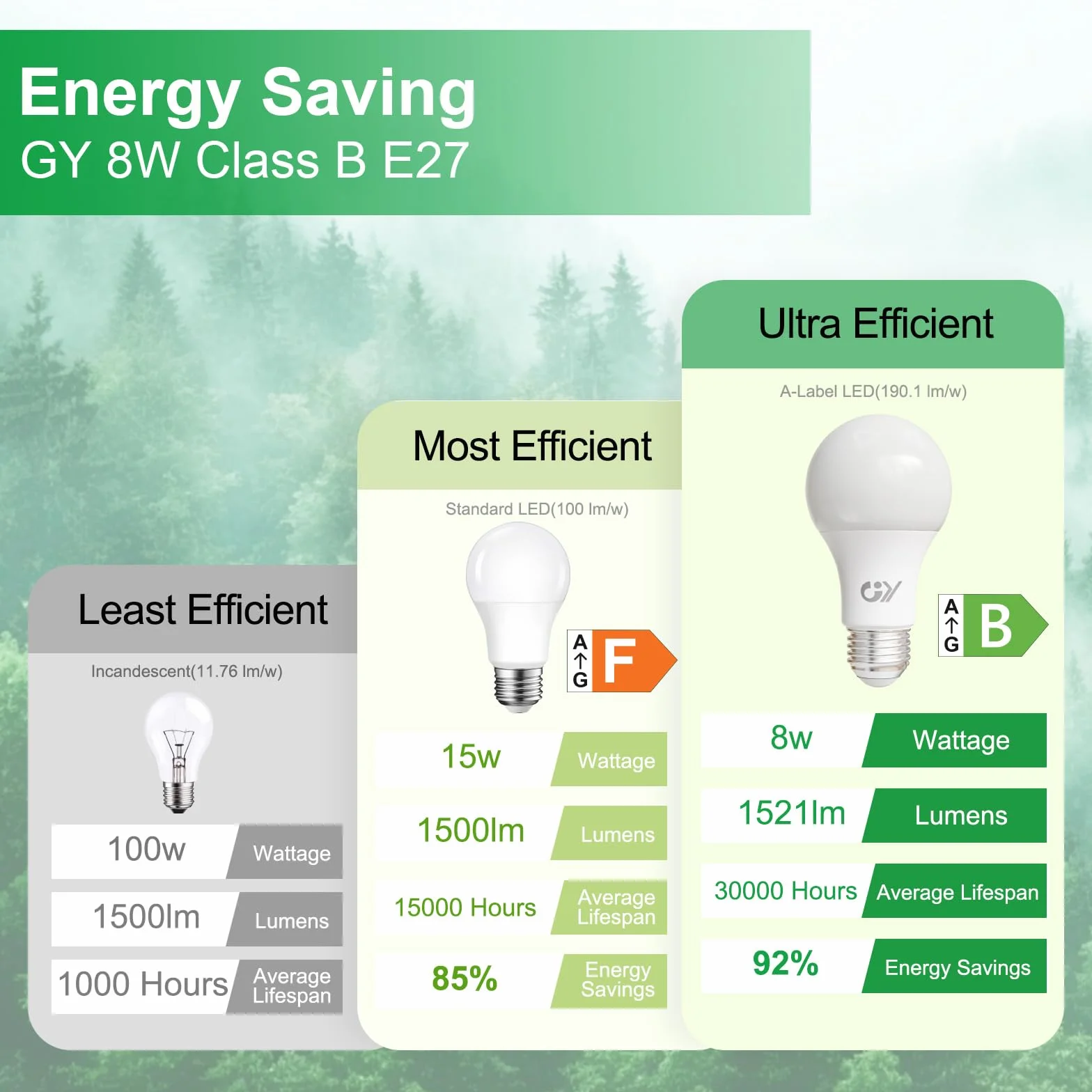 Energy Saving
GY 8W Class B E27

Least Efficient
Incandescent(11.76 lm/w)
100w Wattage
1500lm Lumens
1000 Hours Average Lifespan

Most Efficient
Standard LED(100 lm/w)
A ↑ G F
15w Wattage
1500lm Lumens
15000 Hours Average Lifespan
85% Energy Savings

Ultra Efficient
A-Label LED(190.1 lm/w)
GY
A ↑ G B
8w Wattage
1521lm Lumens
30000 Hours Average Lifespan
92% Energy Savings